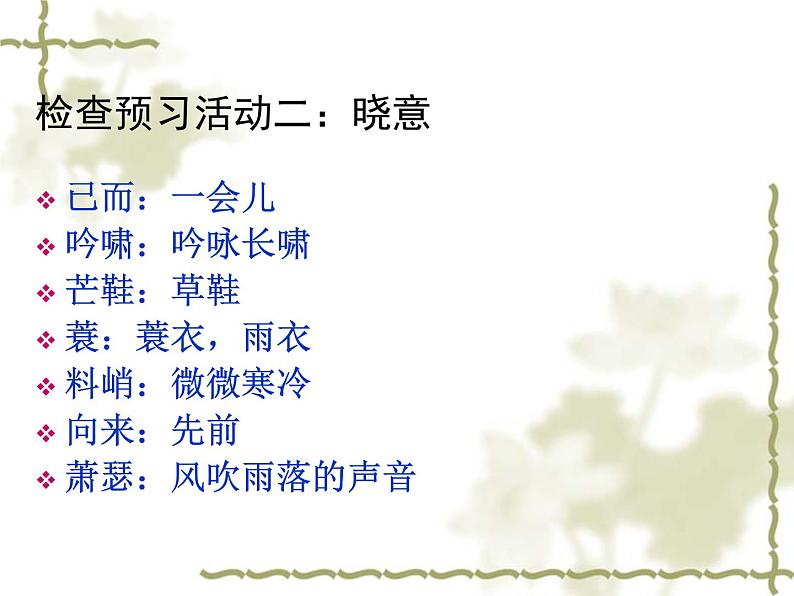 检查预习活动二：晓意

❖ 已而：一会儿
❖ 吟啸：吟咏长啸
❖ 芒鞋：草鞋
❖ 蓑：蓑衣，雨衣
❖ 料峭：微微寒冷
❖ 向来：先前
❖ 萧瑟：风吹雨落的声音